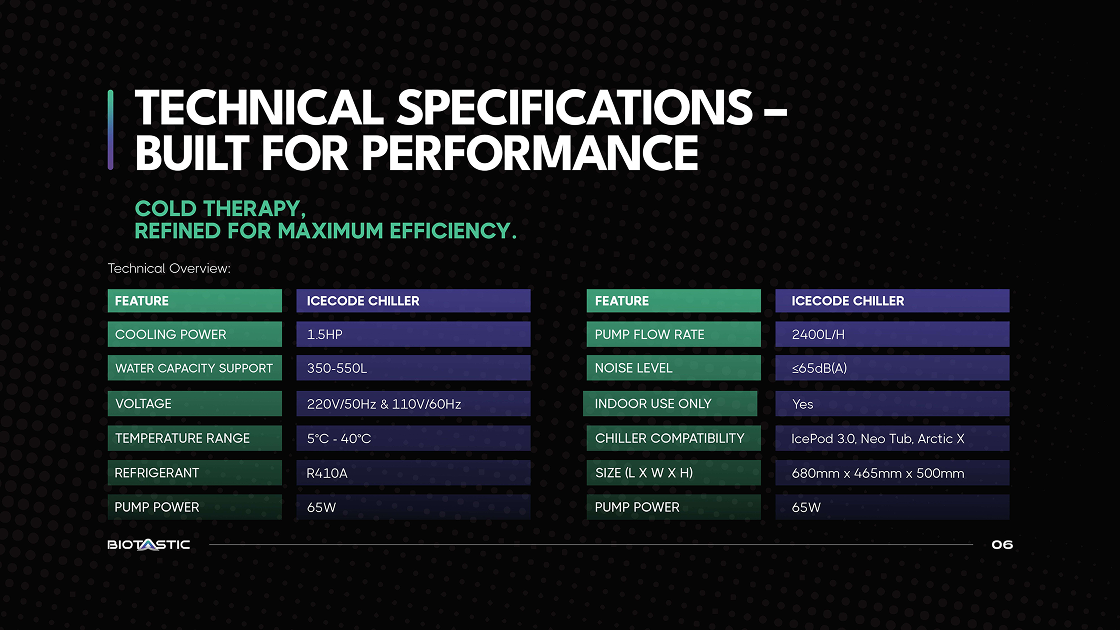 TECHNICAL SPECIFICATIONS – BUILT FOR PERFORMANCE

COLD THERAPY,
REFINED FOR MAXIMUM EFFICIENCY.

Technical Overview:

| FEATURE | ICECODE CHILLER |
|---|---|
| COOLING POWER | 1.5HP |
| WATER CAPACITY SUPPORT | 350-550L |
| VOLTAGE | 220V/50Hz & 110V/60Hz |
| TEMPERATURE RANGE | 5°C - 40°C |
| REFRIGERANT | R410A |
| PUMP POWER | 65W |

| FEATURE | ICECODE CHILLER |
|---|---|
| PUMP FLOW RATE | 2400L/H |
| NOISE LEVEL | ≤65dB(A) |
| INDOOR USE ONLY | Yes |
| CHILLER COMPATIBILITY | IcePod 3.0, Neo Tub, Arctic X |
| SIZE (L X W X H) | 680mm x 465mm x 500mm |
| PUMP POWER | 65W |

BIOTASTIC

06